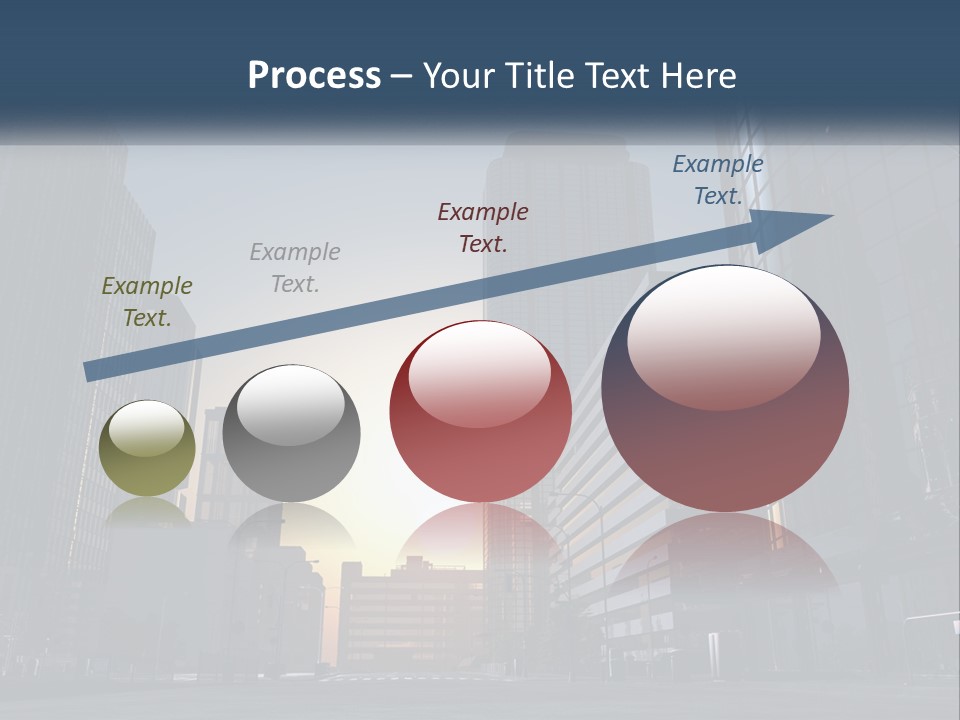 Process – Your Title Text Here

Example Text.

Example Text.

Example Text.

Example Text.